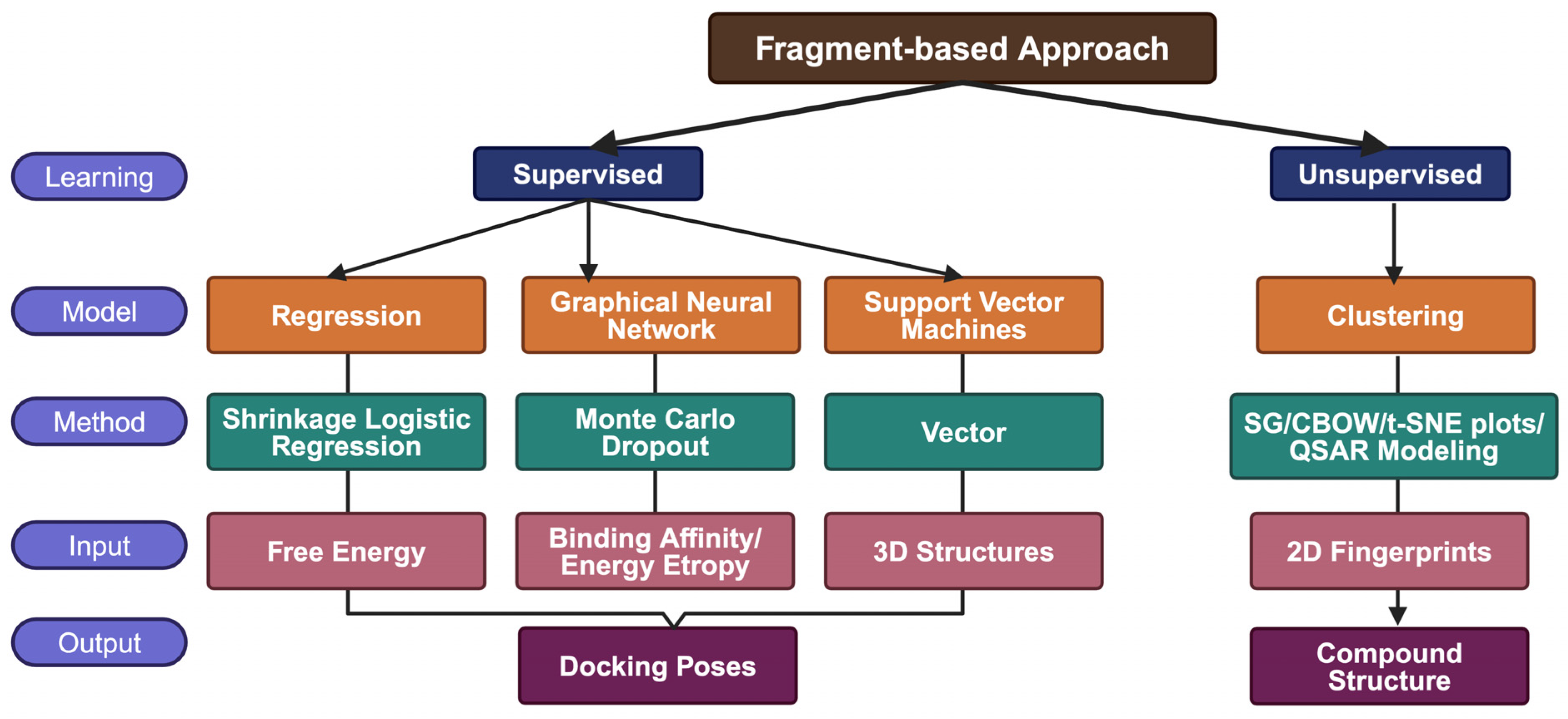 Fragment-based Approach

Learning
Supervised
Unsupervised

Model
Regression
Graphical Neural Network
Support Vector Machines
Clustering

Method
Shrinkage Logistic Regression
Monte Carlo Dropout
Vector
SG/CBOW/t-SNE plots/ QSAR Modeling

Input
Free Energy
Binding Affinity/ Energy Etropy
3D Structures
2D Fingerprints

Output
Docking Poses
Compound Structure